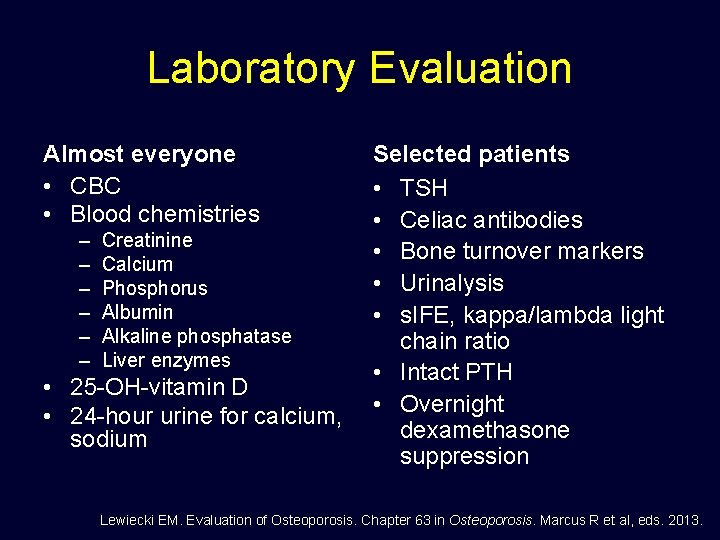 Laboratory Evaluation

Almost everyone
• CBC
• Blood chemistries
– Creatinine
– Calcium
– Phosphorus
– Albumin
– Alkaline phosphatase
– Liver enzymes
• 25-OH-vitamin D
• 24-hour urine for calcium, sodium

Selected patients
• TSH
• Celiac antibodies
• Bone turnover markers
• Urinalysis
• sIFE, kappa/lambda light chain ratio
• Intact PTH
• Overnight dexamethasone suppression

Lewiecki EM. Evaluation of Osteoporosis. Chapter 63 in Osteoporosis. Marcus R et al, eds. 2013.